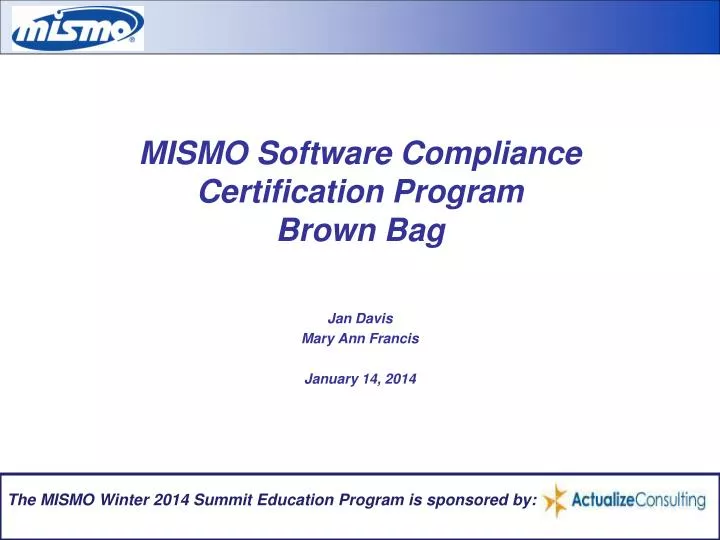 mismo®

MISMO Software Compliance Certification Program Brown Bag

Jan Davis
Mary Ann Francis

January 14, 2014

The MISMO Winter 2014 Summit Education Program is sponsored by: ActualizeConsulting